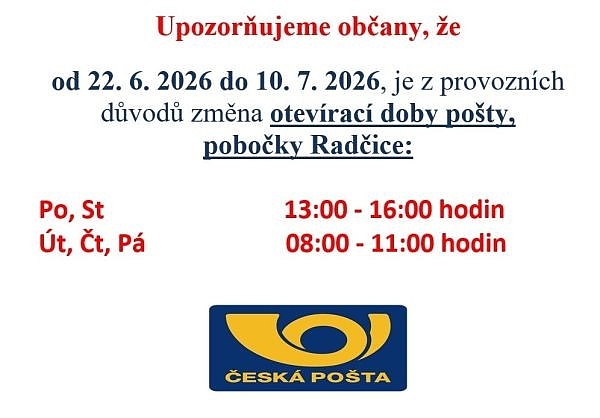 Upozorňujeme občany, že

od 22. 6. 2026 do 10. 7. 2026, je z provozních důvodů změna otevírací doby pošty, pobočky Radčice:

Po, St 13:00 - 16:00 hodin
Út, Čt, Pá 08:00 - 11:00 hodin

ČESKÁ POŠTA